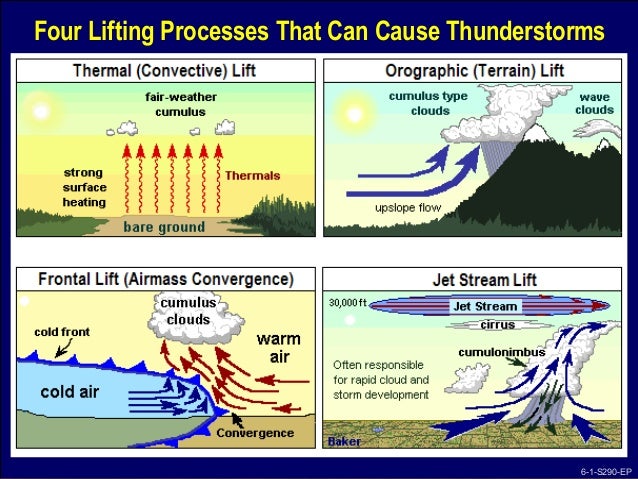 Four Lifting Processes That Can Cause Thunderstorms

Thermal (Convective) Lift

fair-weather cumulus

strong surface heating

Thermals

bare ground

Orographic (Terrain) Lift

cumulus type clouds

wave clouds

upslope flow

Frontal Lift (Airmass Convergence)

cumulus clouds

cold front

warm air

cold air

Convergence

Jet Stream Lift

30,000 ft

Jet Stream

cirrus

cumulonimbus

Often responsible for rapid cloud and storm development

Baker

6-1-S290-EP